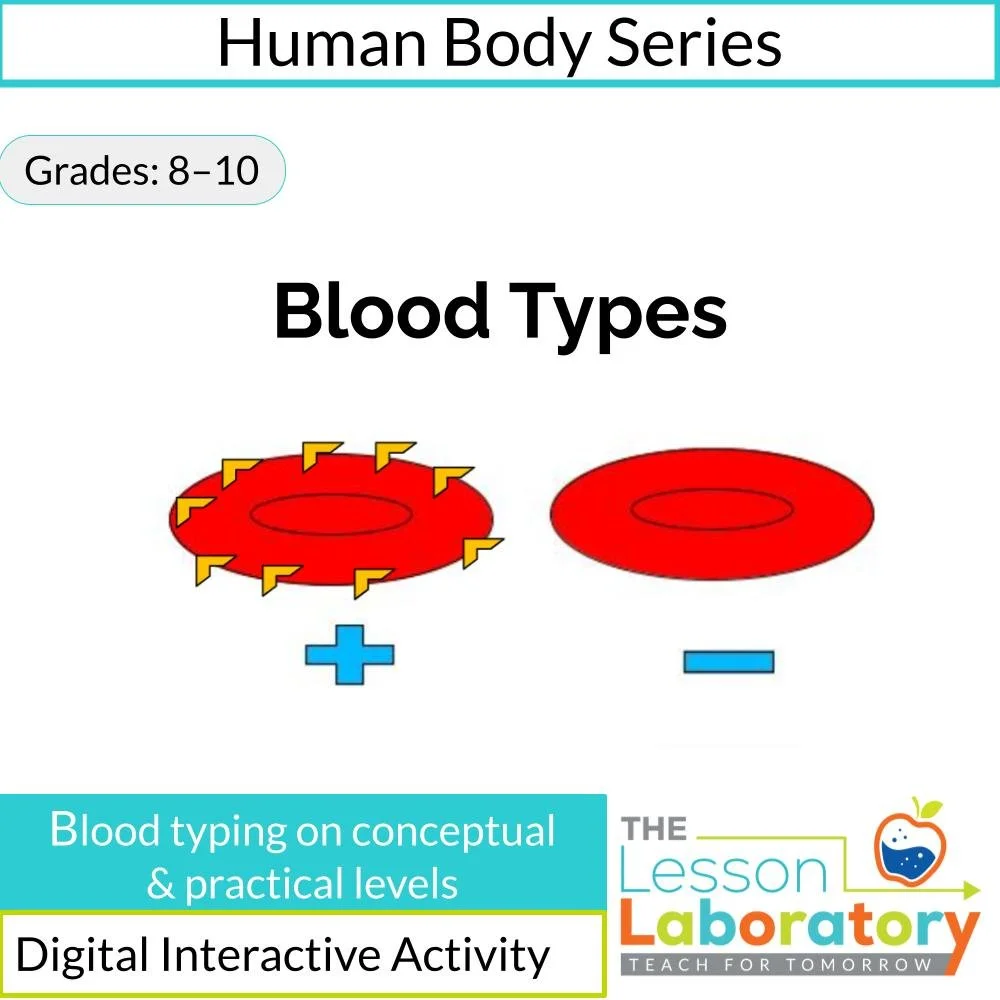 Human Body Series

Grades: 8–10

Blood Types

Blood typing on conceptual & practical levels

Digital Interactive Activity

THE
Lesson
Laboratory
TEACH FOR TOMORROW